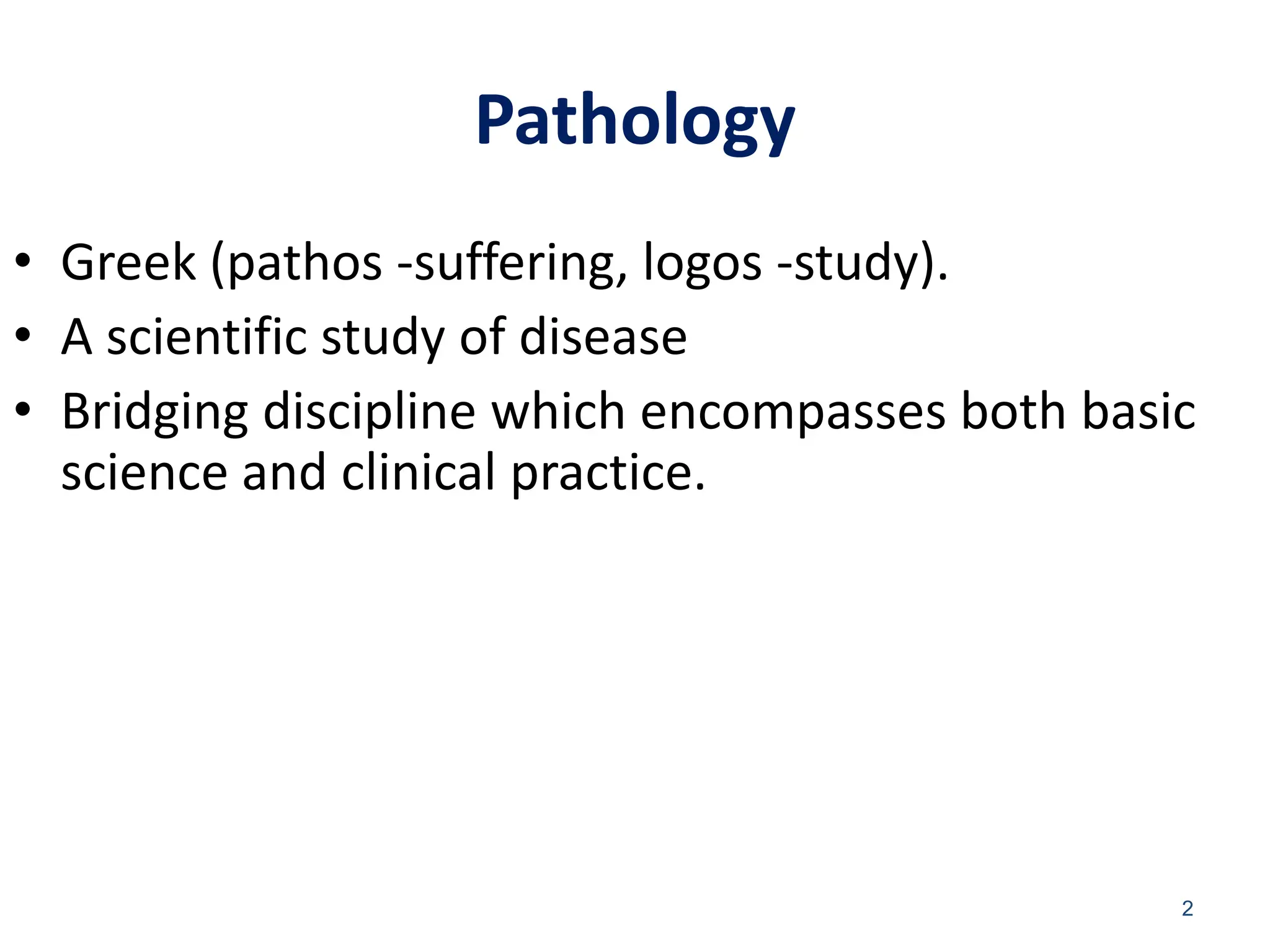 Pathology

• Greek (pathos -suffering, logos -study).
• A scientific study of disease
• Bridging discipline which encompasses both basic science and clinical practice.

2